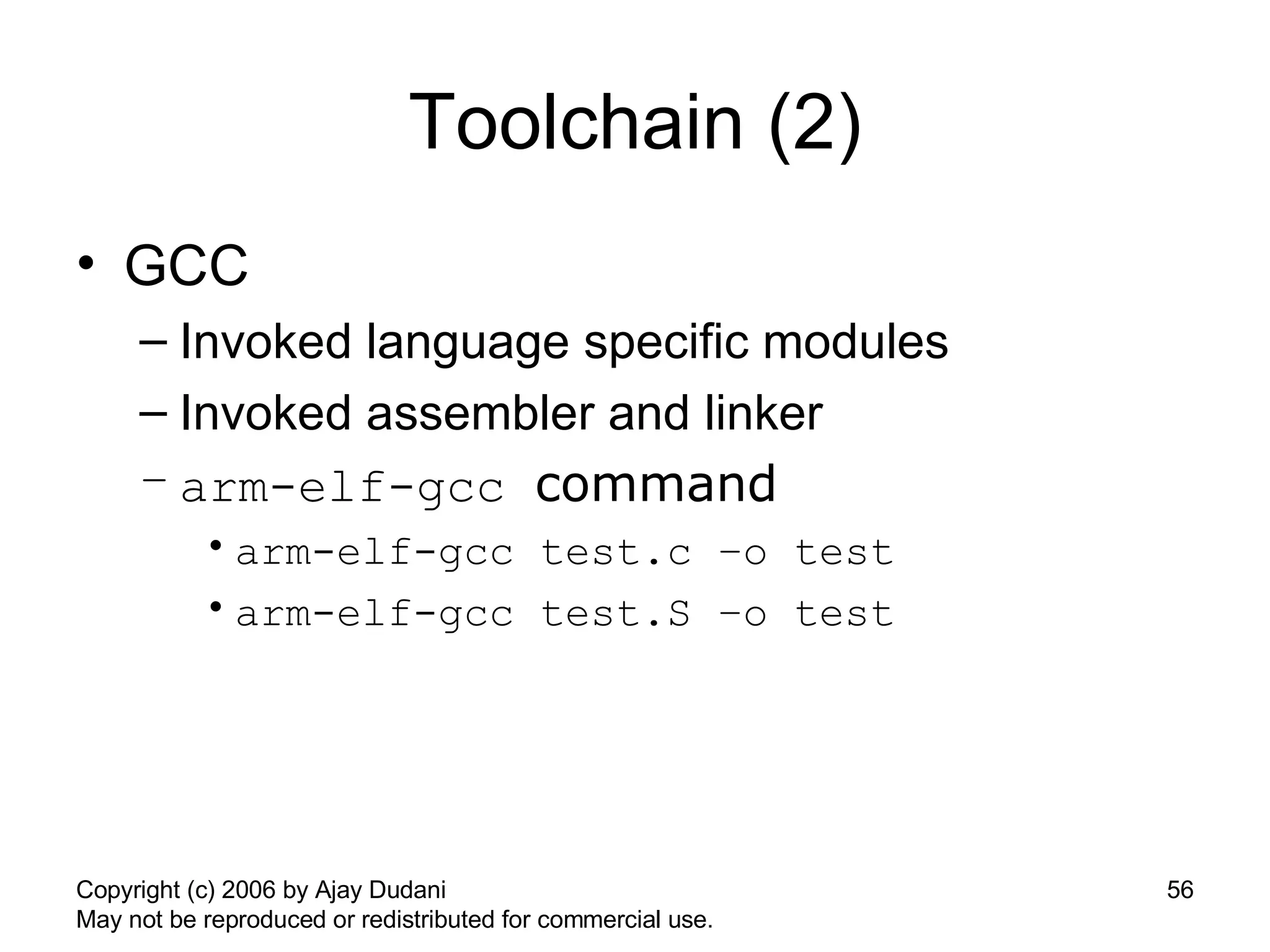 Toolchain (2)

• GCC
– Invoked language specific modules
– Invoked assembler and linker
– arm-elf-gcc command
• arm-elf-gcc test.c -o test
• arm-elf-gcc test.S -o test

Copyright (c) 2006 by Ajay Dudani
May not be reproduced or redistributed for commercial use.

56